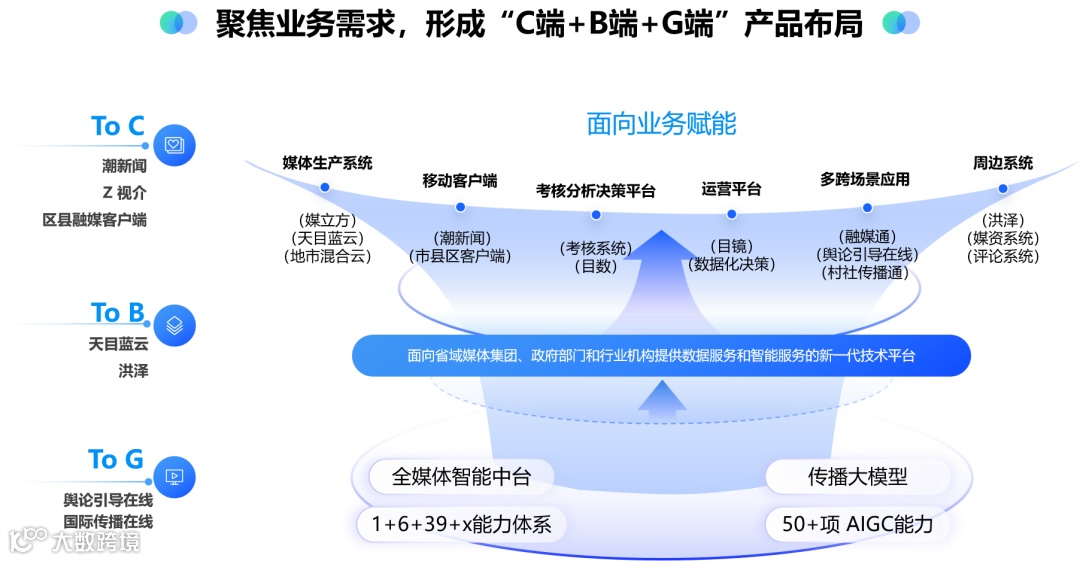 聚焦业务需求，形成“C端+B端+G端”产品布局

To C
潮新闻
Z 视介
区县融媒客户端

To B
天目蓝云
洪泽

To G
舆论引导在线
国际传播在线

面向业务赋能

媒体生产系统
（媒立方）
（天目蓝云）
（地市混合云）

移动客户端
（潮新闻）
（市县区客户端）

考核分析决策平台
（考核系统）
（目数）

运营平台
（目镜）
（数据化决策）

多跨场景应用
（融媒通）
（舆论引导在线）
（村社传播通）

周边系统
（洪泽）
（媒资系统）
（评论系统）

面向省域媒体集团、政府部门和行业机构提供数据服务和智能服务的新一代技术平台

全媒体智能中台
传播大模型
1+6+39+x能力体系
50+项 AIGC能力

大数跨境